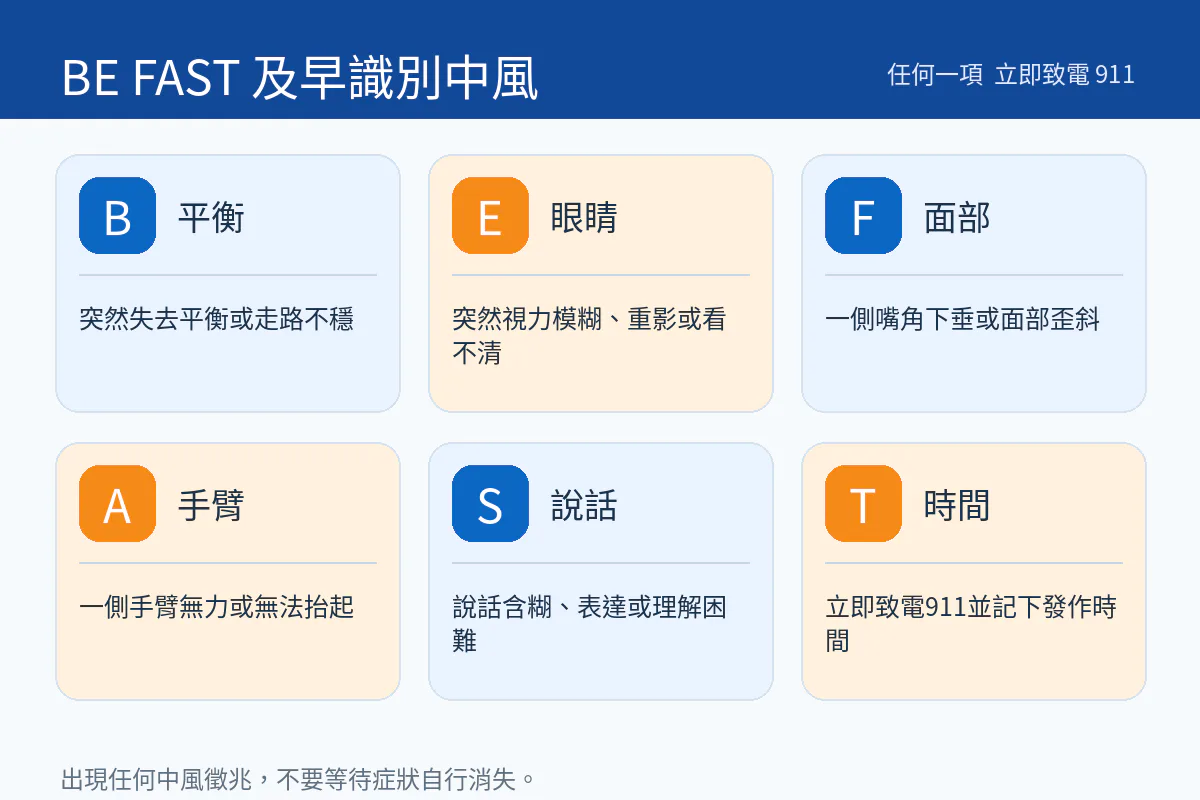 BE FAST 及早識別中風

任何一項 立即致電 911

B 平衡

突然失去平衡或走路不穩

E 眼睛

突然視力模糊、重影或看不清

F 面部

一側嘴角下垂或面部歪斜

A 手臂

一側手臂無力或無法抬起

S 說話

說話含糊、表達或理解困難

T 時間

立即致電911並記下發作時間

出現任何中風徵兆，不要等待症狀自行消失。